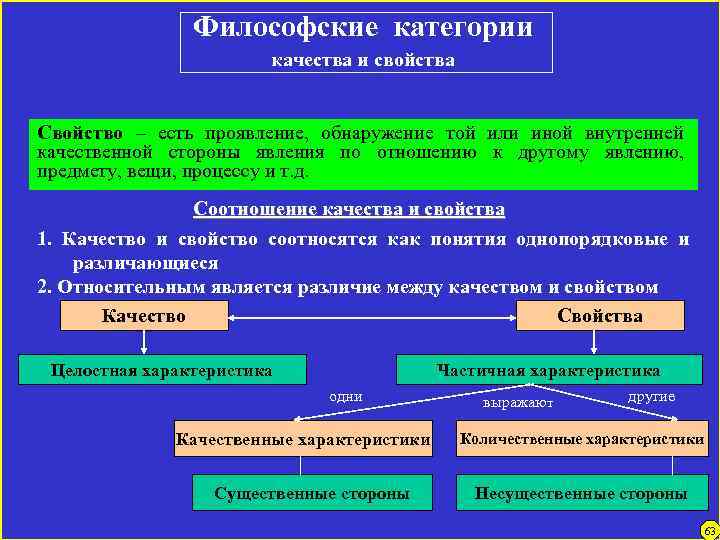 Философские категории

качества и свойства

Свойство – есть проявление, обнаружение той или иной внутренней качественной стороны явления по отношению к другому явлению, предмету, вещи, процессу и т.д.

Соотношение качества и свойства

1. Качество и свойство соотносятся как понятия однопорядковые и различающиеся

2. Относительным является различие между качеством и свойством

Качество

Свойства

Целостная характеристика

Частичная характеристика

одни

выражают

другие

Качественные характеристики

Количественные характеристики

Существенные стороны

Несущественные стороны

63